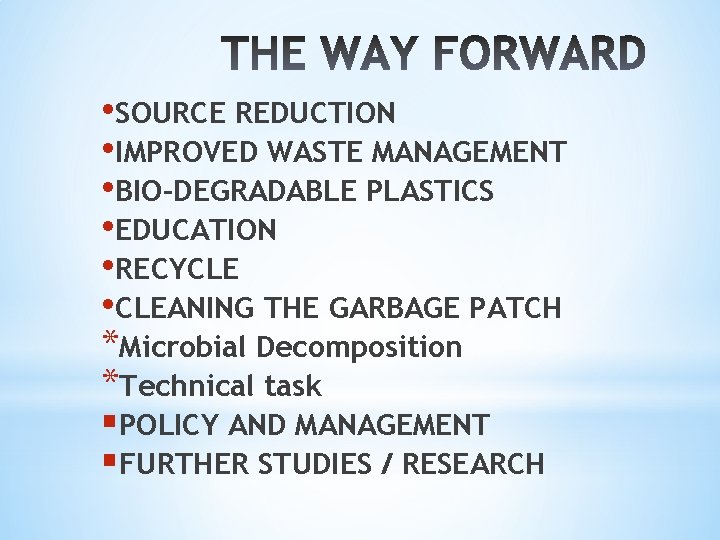 THE WAY FORWARD

•SOURCE REDUCTION
•IMPROVED WASTE MANAGEMENT
•BIO-DEGRADABLE PLASTICS
•EDUCATION
•RECYCLE
•CLEANING THE GARBAGE PATCH
*Microbial Decomposition
*Technical task
▪POLICY AND MANAGEMENT
▪FURTHER STUDIES / RESEARCH